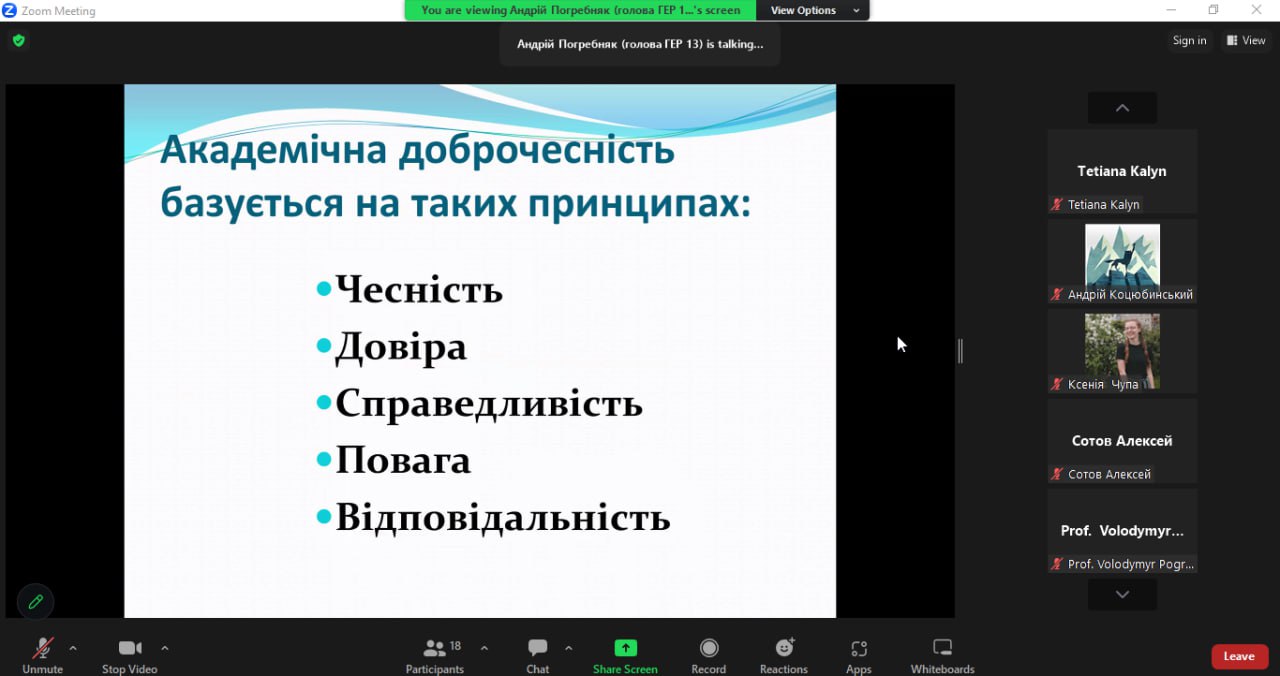 Zoom Meeting

You are viewing Андрій Погребняк (голова ГЕР 1...'s screen

View Options

Андрій Погребняк (голова ГЕР 13) is talking...

Sign in

View

Академічна доброчесність базується на таких принципах:

• Чесність
• Довіра
• Справедливість
• Повага
• Відповідальність

Tetiana Kalyn

Tetiana Kalyn

Андрій Коцюбинський

Ксенія Чупа

Сотов Алексей

Сотов Алексей

Prof. Volodymyr...

Prof. Volodymyr Pogr...

Unmute

Stop Video

18

Participants

Chat

Share Screen

Record

Reactions

Apps

Whiteboards

Leave